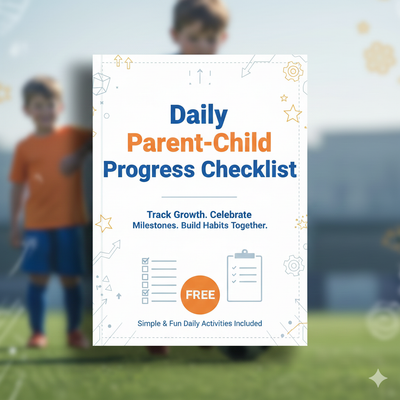 Daily
Parent-Child
Progress Checklist

Track Growth. Celebrate Milestones. Build Habits Together.

FREE

Simple & Fun Daily Activities Included